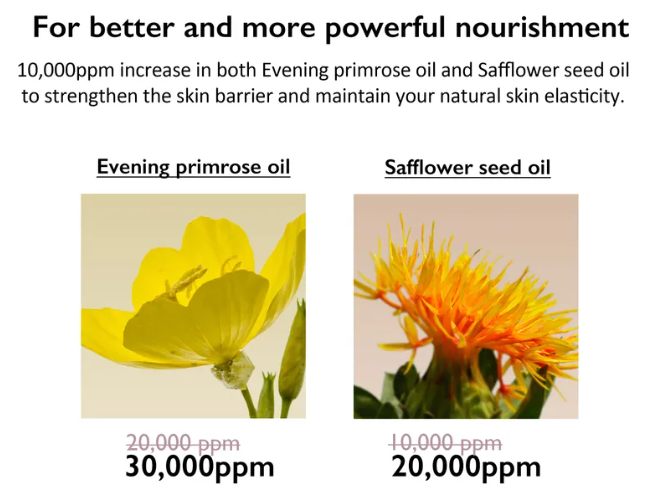 For better and more powerful nourishment

10,000ppm increase in both Evening primrose oil and Safflower seed oil to strengthen the skin barrier and maintain your natural skin elasticity.

Evening primrose oil

20,000 ppm
30,000ppm

Safflower seed oil

10,000 ppm
20,000ppm